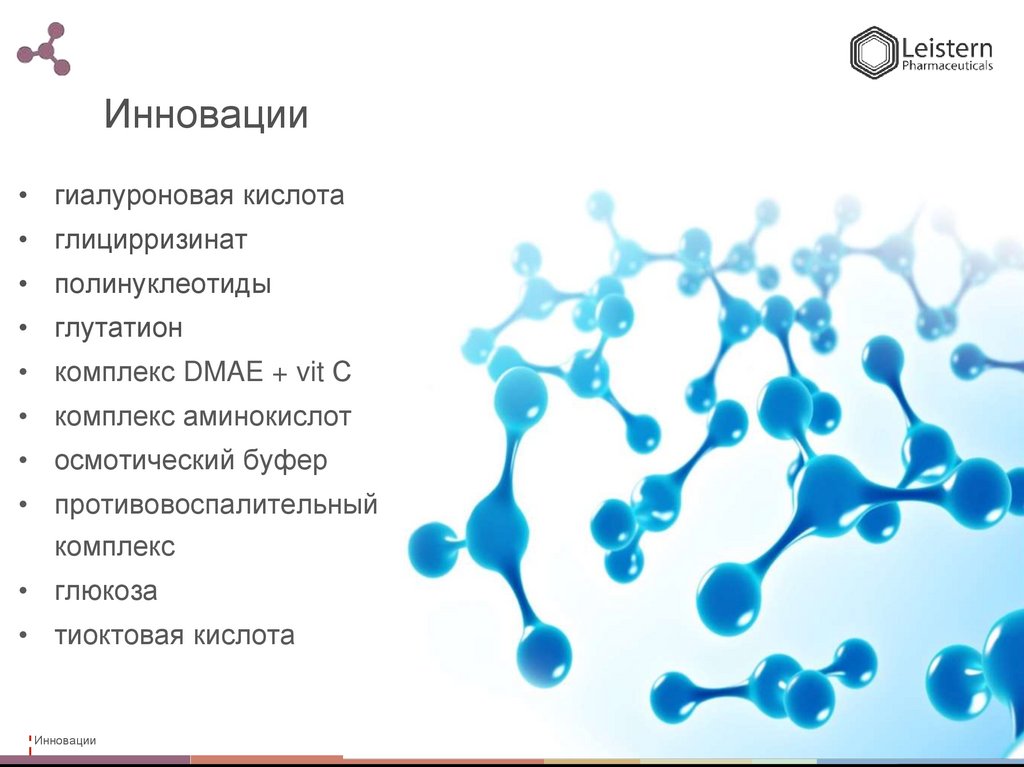 Leistern
Pharmaceuticals

Инновации

• гиалуроновая кислота
• глицирризинат
• полинуклеотиды
• глутатион
• комплекс DMAE + vit C
• комплекс аминокислот
• осмотический буфер
• противовоспалительный комплекс
• глюкоза
• тиоктовая кислота

Инновации